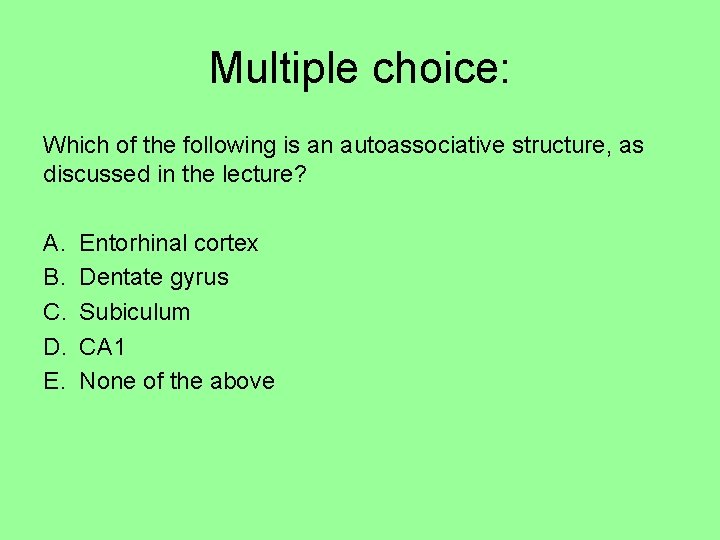 Multiple choice:

Which of the following is an autoassociative structure, as discussed in the lecture?

A. Entorhinal cortex
B. Dentate gyrus
C. Subiculum
D. CA1
E. None of the above